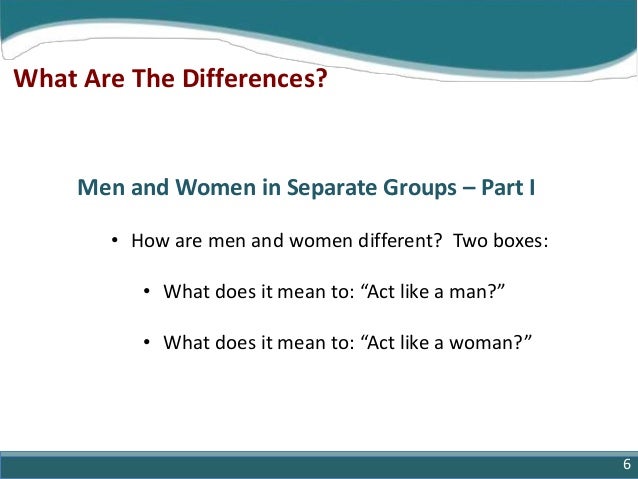 What Are The Differences?

Men and Women in Separate Groups – Part I

• How are men and women different? Two boxes:

• What does it mean to: “Act like a man?”

• What does it mean to: “Act like a woman?”

6